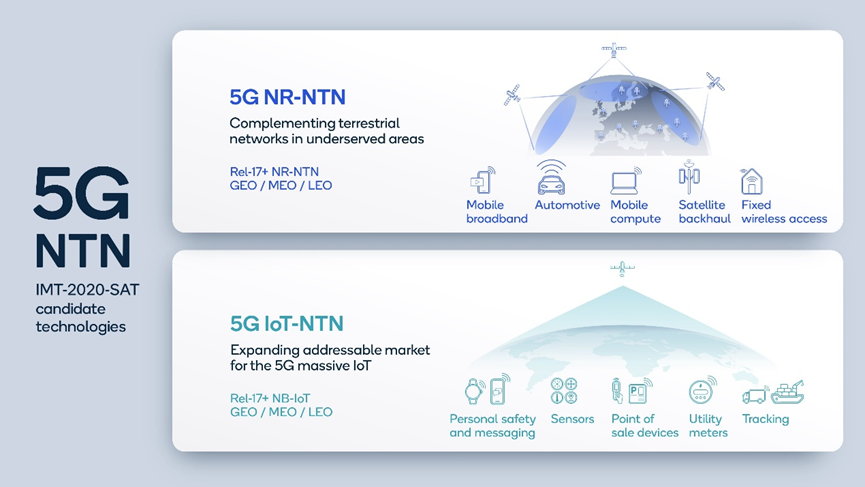 5G NTN

IMT-2020-SAT candidate technologies

5G NR-NTN

Complementing terrestrial networks in underserved areas

Rel-17+ NR-NTN
GEO / MEO / LEO

Mobile broadband

Automotive

Mobile compute

Satellite backhaul

Fixed wireless access

5G IoT-NTN

Expanding addressable market for the 5G massive IoT

Rel-17+ NB-IoT
GEO / MEO / LEO

Personal safety and messaging

Sensors

Point of sale devices

Utility meters

Tracking